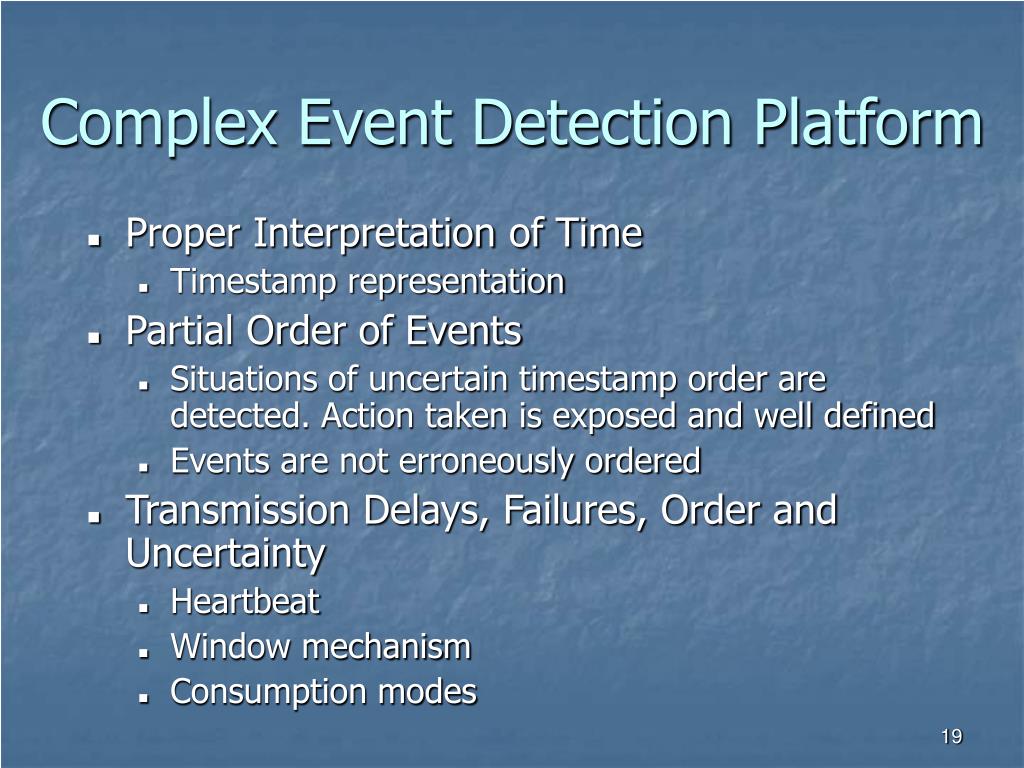 Complex Event Detection Platform

- Proper Interpretation of Time
  - Timestamp representation
- Partial Order of Events
  - Situations of uncertain timestamp order are detected. Action taken is exposed and well defined
  - Events are not erroneously ordered
- Transmission Delays, Failures, Order and Uncertainty
  - Heartbeat
  - Window mechanism
  - Consumption modes

19